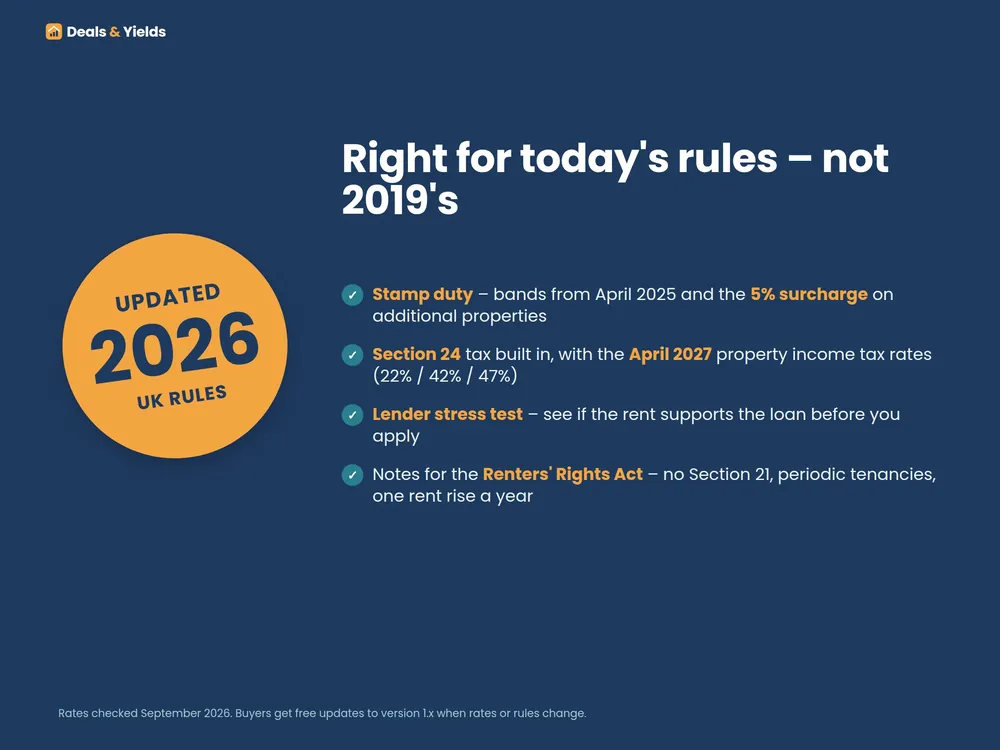 Deals & Yields

UPDATED
2026
UK RULES

Right for today's rules – not 2019's

✓ Stamp duty – bands from April 2025 and the 5% surcharge on additional properties

✓ Section 24 tax built in, with the April 2027 property income tax rates (22% / 42% / 47%)

✓ Lender stress test – see if the rent supports the loan before you apply

✓ Notes for the Renters' Rights Act – no Section 21, periodic tenancies, one rent rise a year

Rates checked September 2026. Buyers get free updates to version 1.x when rates or rules change.